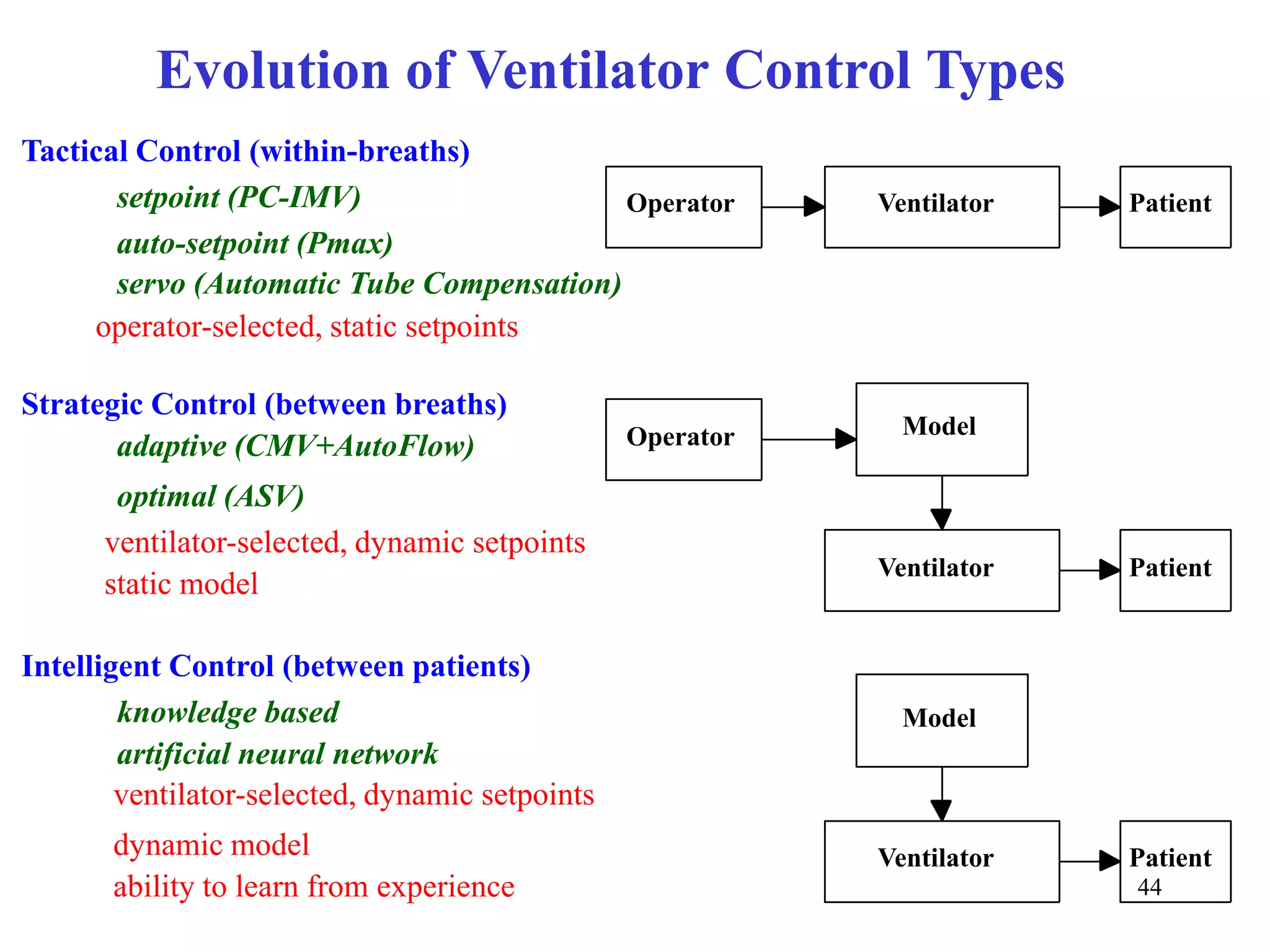 Evolution of Ventilator Control Types

Tactical Control (within-breaths)

setpoint (PC-IMV)

auto-setpoint (Pmax)

servo (Automatic Tube Compensation)

operator-selected, static setpoints

Operator

Ventilator

Patient

Strategic Control (between breaths)

adaptive (CMV+AutoFlow)

optimal (ASV)

ventilator-selected, dynamic setpoints

static model

Operator

Model

Ventilator

Patient

Intelligent Control (between patients)

knowledge based

artificial neural network

ventilator-selected, dynamic setpoints

dynamic model

ability to learn from experience

Model

Ventilator

Patient

44